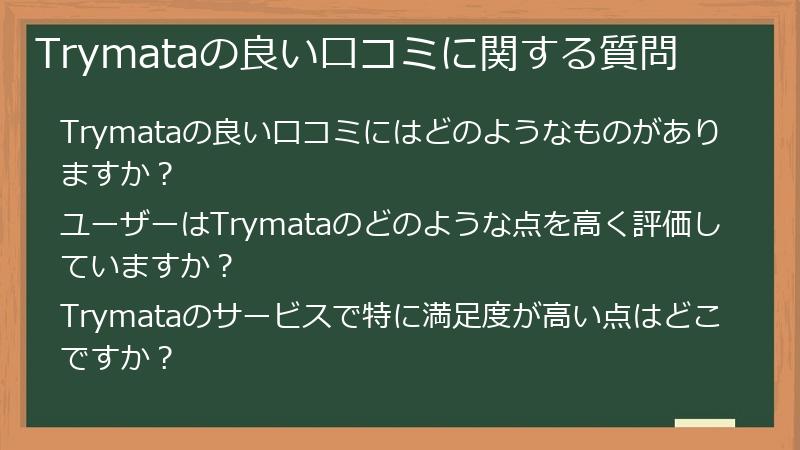 Trymataの良い口コミに関する質問

Trymataの良い口コミにはどのようなものがありますか？

ユーザーはTrymataのどのような点を高く評価していますか？

Trymataのサービスで特に満足度が高い点はどこですか？